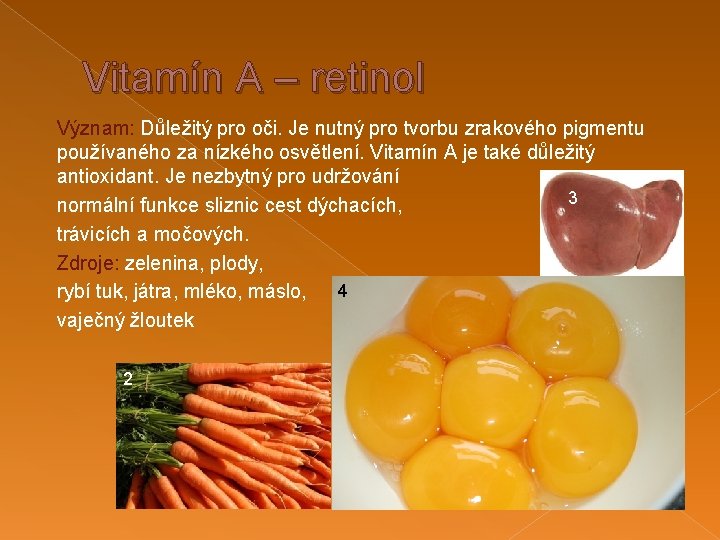 Vitamín A – retinol

Význam: Důležitý pro oči. Je nutný pro tvorbu zrakového pigmentu používaného za nízkého osvětlení. Vitamín A je také důležitý antioxidant. Je nezbytný pro udržování normální funkce sliznic cest dýchacích, trávicích a močových.

Zdroje: zelenina, plody, rybí tuk, játra, mléko, máslo, vaječný žloutek

3

4

2